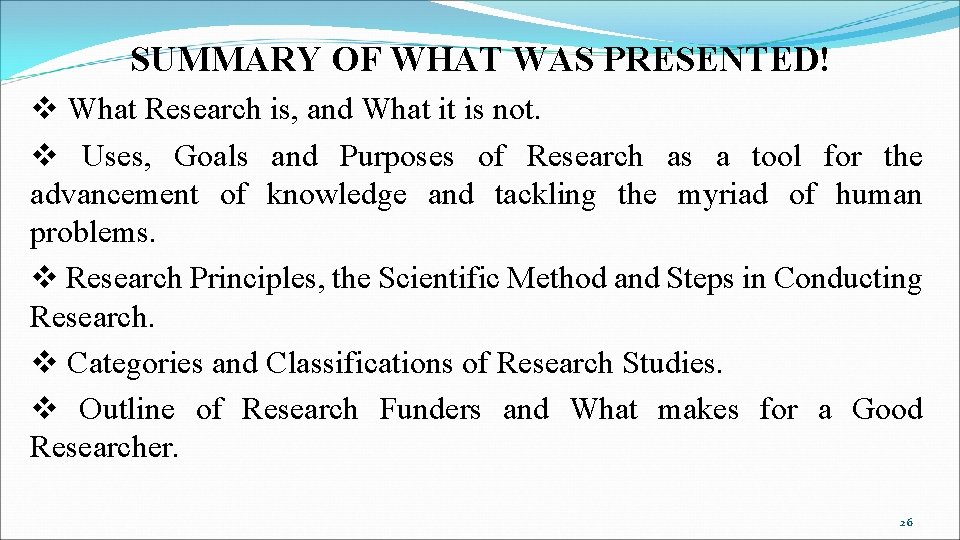 SUMMARY OF WHAT WAS PRESENTED!

❖ What Research is, and What it is not.

❖ Uses, Goals and Purposes of Research as a tool for the advancement of knowledge and tackling the myriad of human problems.

❖ Research Principles, the Scientific Method and Steps in Conducting Research.

❖ Categories and Classifications of Research Studies.

❖ Outline of Research Funders and What makes for a Good Researcher.

26